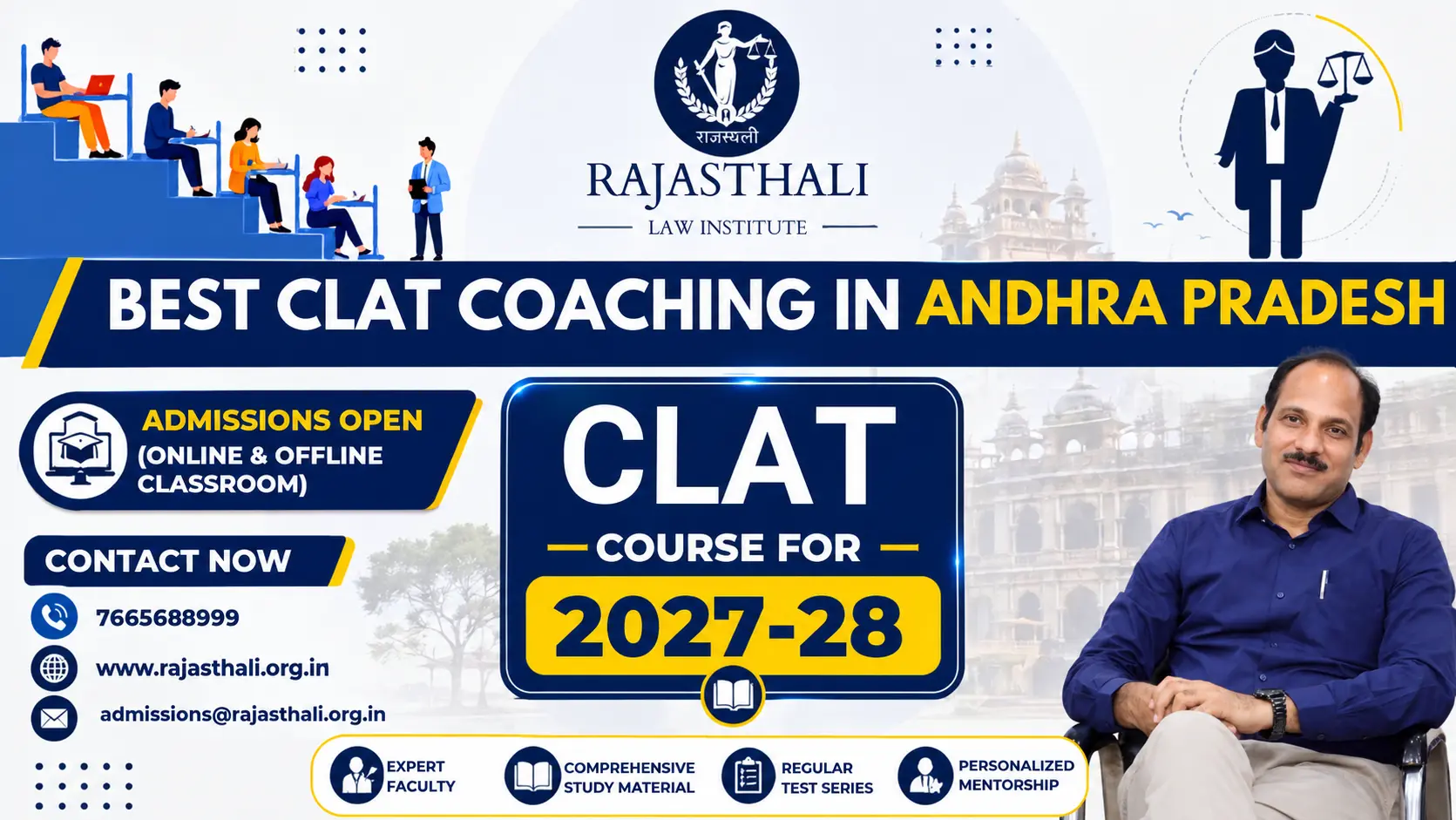 राजस्थली

RAJASTHALI

LAW INSTITUTE

BEST CLAT COACHING IN ANDHRA PRADESH

ADMISSIONS OPEN (ONLINE & OFFLINE CLASSROOM)

CONTACT NOW

7665688999

www.rajasthali.org.in

admissions@rajasthali.org.in

CLAT

COURSE FOR

2027-28

EXPERT FACULTY

COMPREHENSIVE STUDY MATERIAL

REGULAR TEST SERIES

PERSONALIZED MENTORSHIP